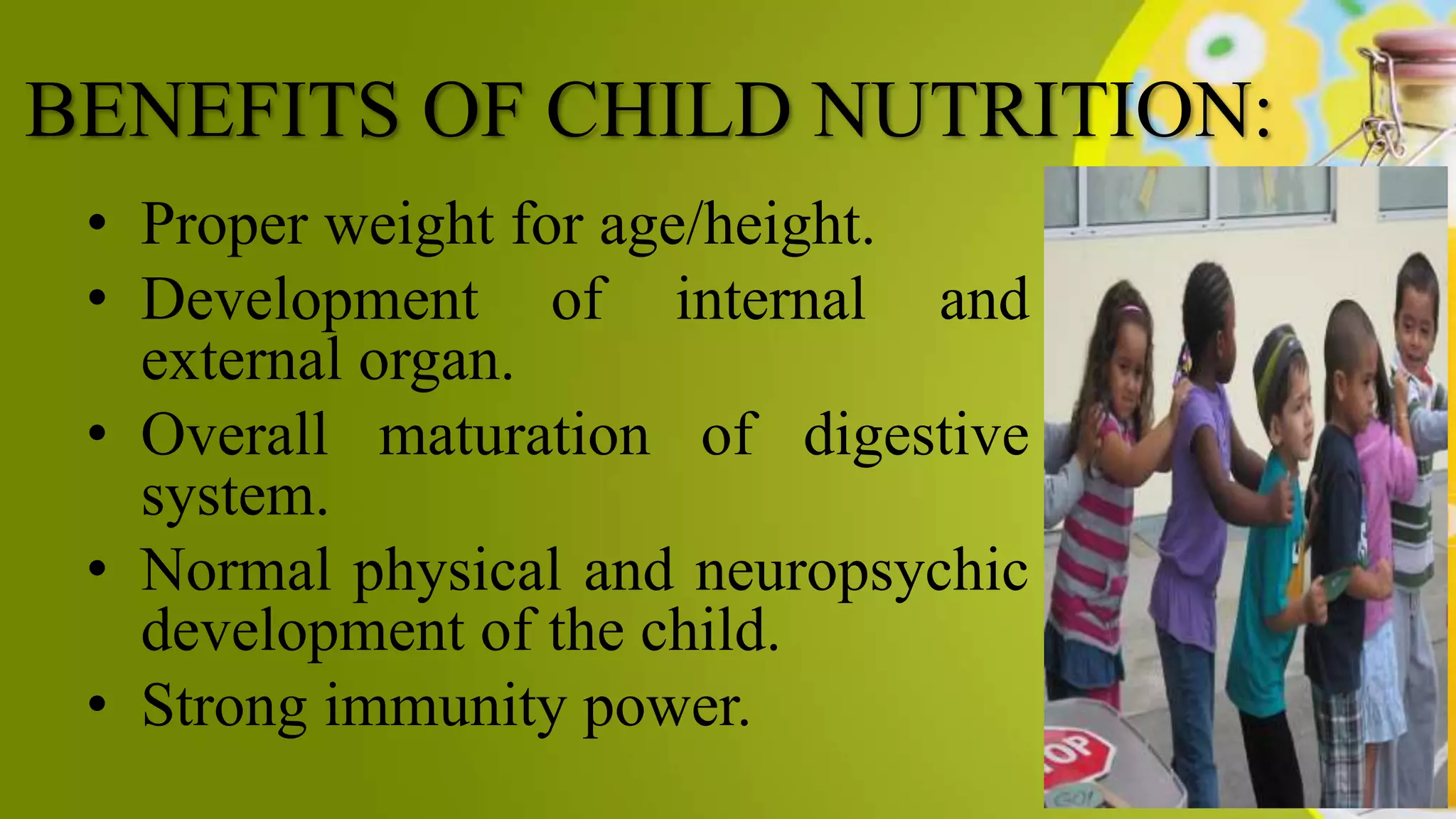 BENEFITS OF CHILD NUTRITION:

• Proper weight for age/height.
• Development of internal and external organ.
• Overall maturation of digestive system.
• Normal physical and neuropsychic development of the child.
• Strong immunity power.

OP

GO!